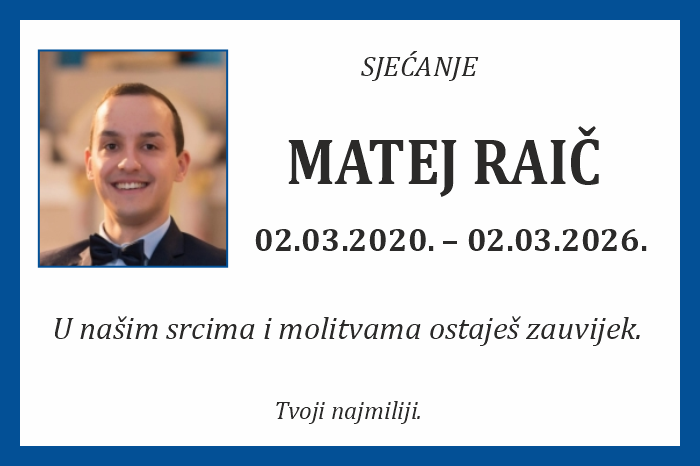 SJEĆANJE

MATEJ RAIČ

02.03.2020. – 02.03.2026.

U našim srcima i molitvama ostaješ zauvijek.

Tvoji najmiliji.